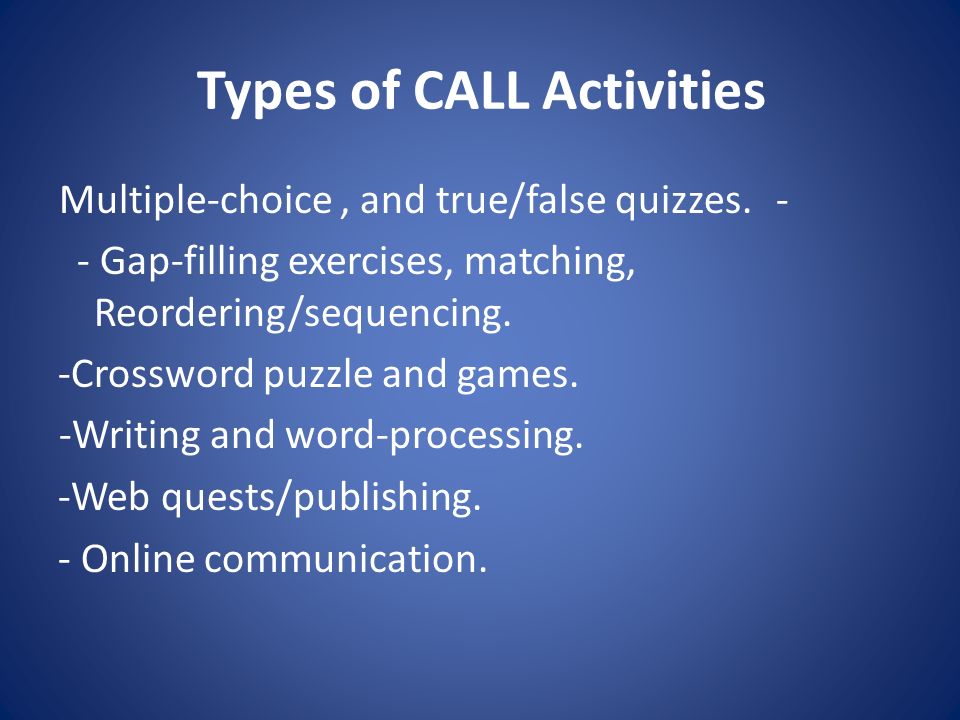 Types of CALL Activities

Multiple-choice , and true/false quizzes. -

- Gap-filling exercises, matching, Reordering/sequencing.

-Crossword puzzle and games.

-Writing and word-processing.

-Web quests/publishing.

- Online communication.